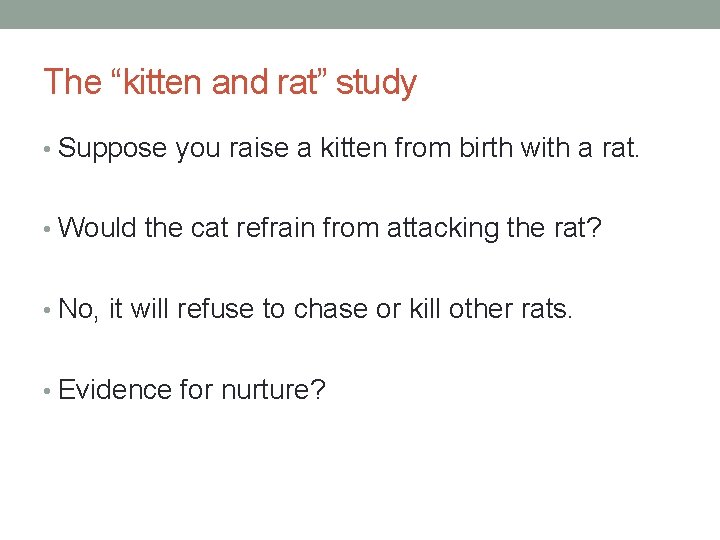 The “kitten and rat” study

• Suppose you raise a kitten from birth with a rat.

• Would the cat refrain from attacking the rat?

• No, it will refuse to chase or kill other rats.

• Evidence for nurture?